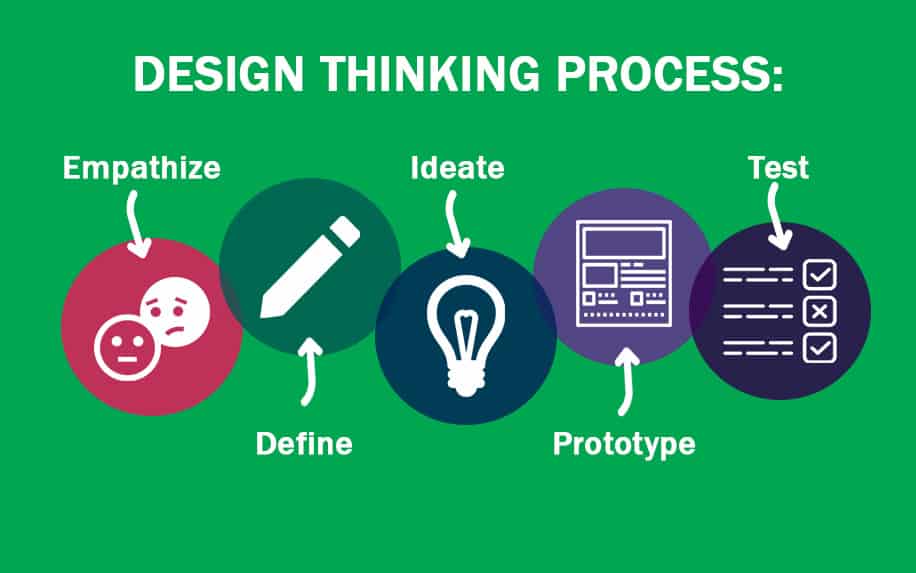 DESIGN THINKING PROCESS:

Empathize

Define

Ideate

Prototype

Test